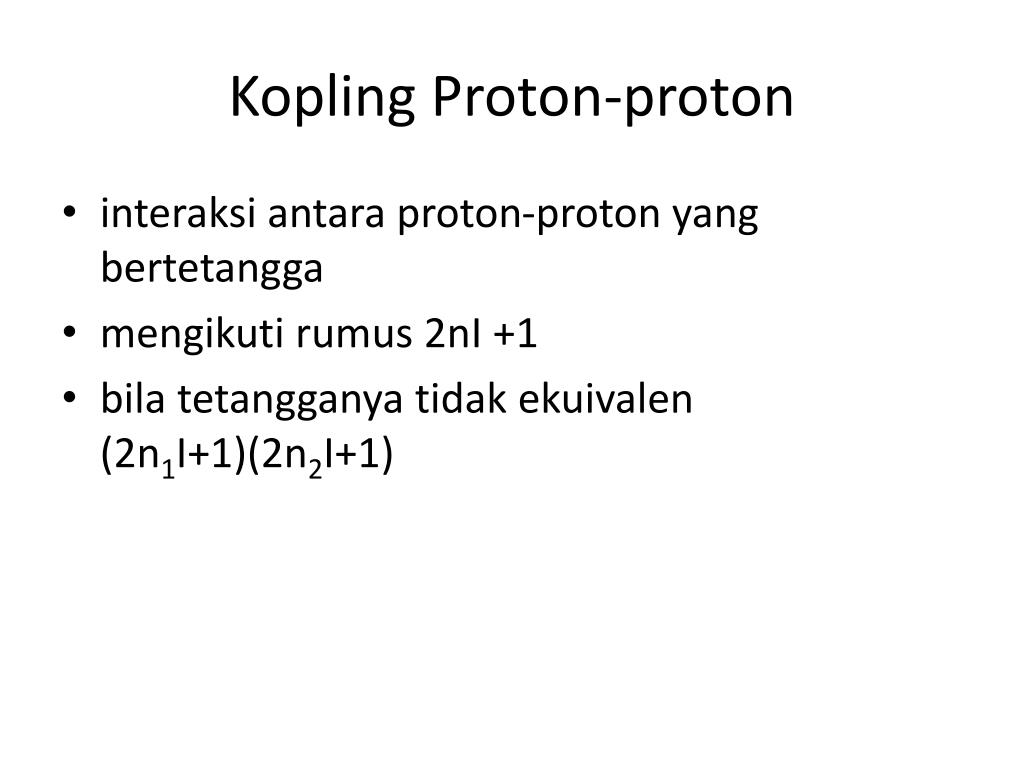 Kopling Proton-proton

• interaksi antara proton-proton yang bertetangga
• mengikuti rumus 2nI +1
• bila tetangganya tidak ekuivalen $(2n_1I+1)(2n_2I+1)$